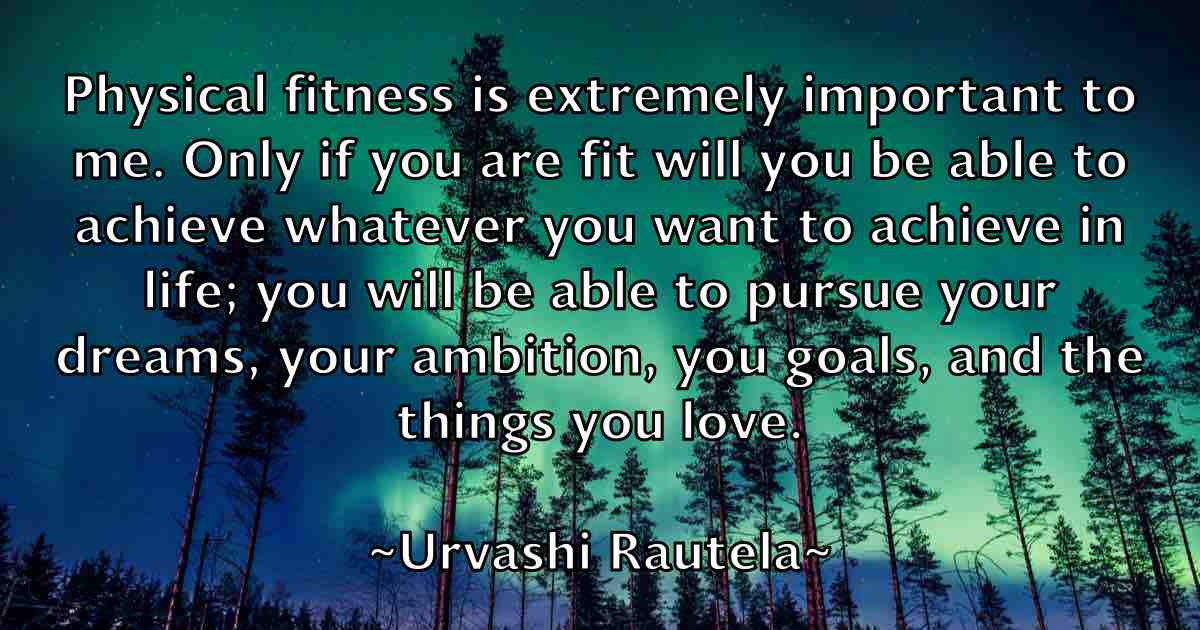 Physical fitness is extremely important to me. Only if you are fit will you be able to achieve whatever you want to achieve in life; you will be able to pursue your dreams, your ambition, you goals, and the things you love.

~Urvashi Rautela~